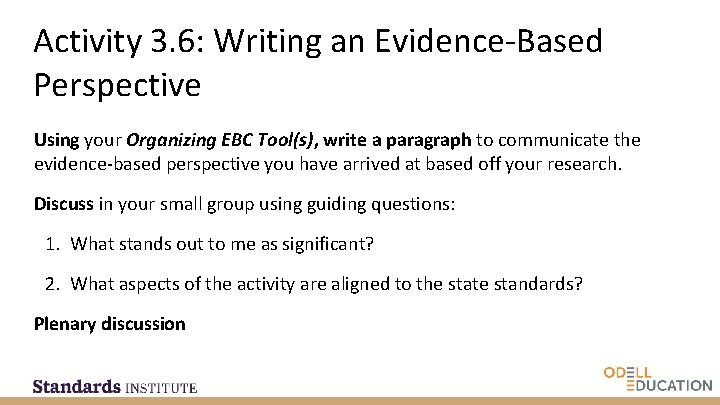 Activity 3.6: Writing an Evidence-Based Perspective

Using your Organizing EBC Tool(s), write a paragraph to communicate the evidence-based perspective you have arrived at based off your research.

Discuss in your small group using guiding questions:

1. What stands out to me as significant?

2. What aspects of the activity are aligned to the state standards?

Plenary discussion

Standards INSTITUTE

ODELL EDUCATION